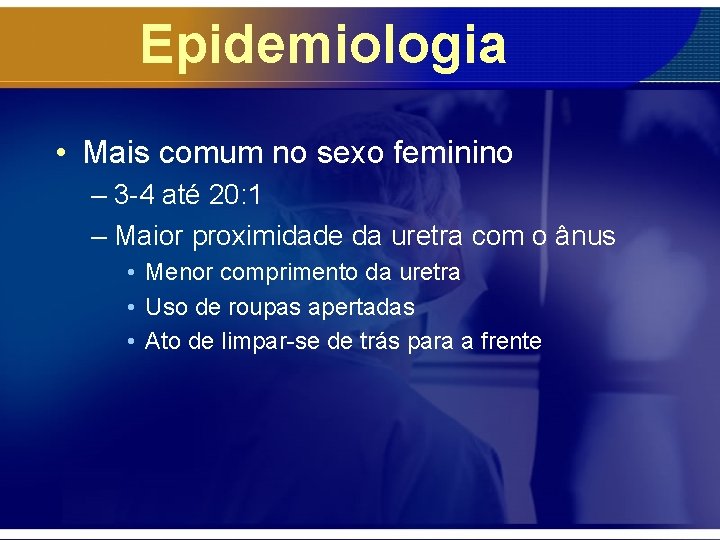 Epidemiologia

• Mais comum no sexo feminino
– 3-4 até 20:1
– Maior proximidade da uretra com o ânus
• Menor comprimento da uretra
• Uso de roupas apertadas
• Ato de limpar-se de trás para a frente